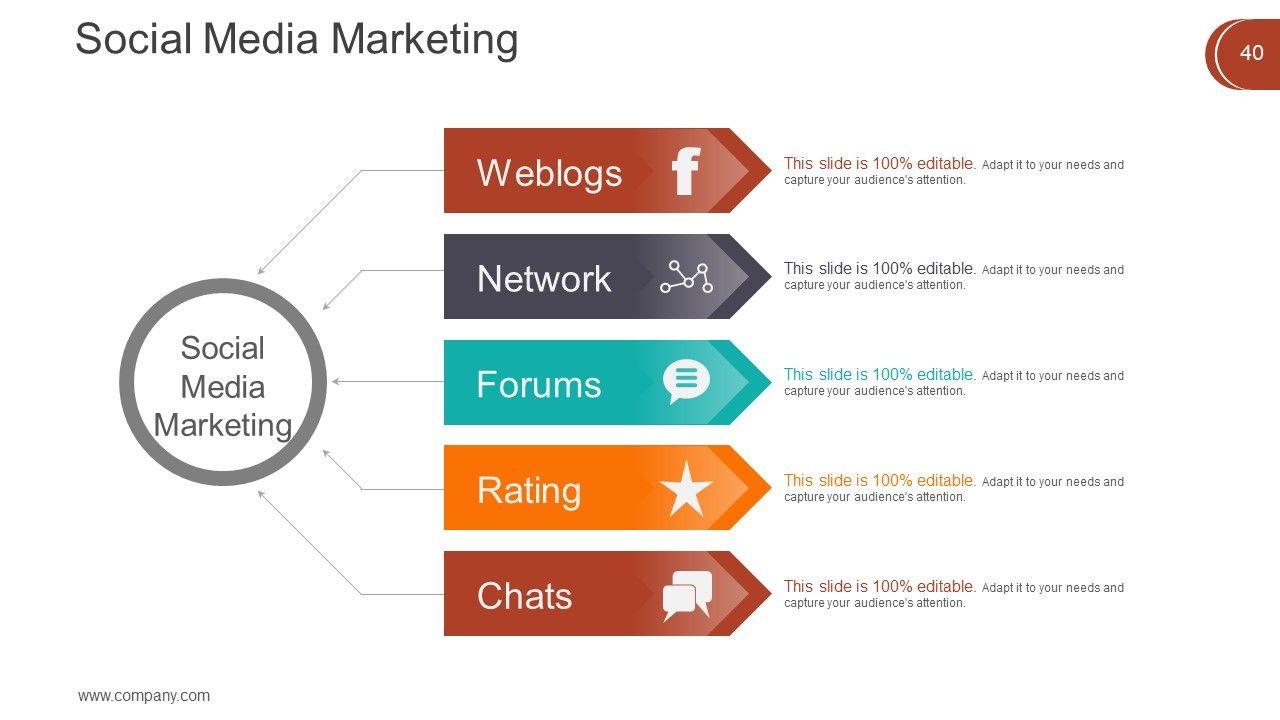 Social Media Marketing

40

Social Media Marketing

Weblogs

This slide is 100% editable. Adapt it to your needs and capture your audience's attention.

Network

This slide is 100% editable. Adapt it to your needs and capture your audience's attention.

Forums

This slide is 100% editable. Adapt it to your needs and capture your audience's attention.

Rating

This slide is 100% editable. Adapt it to your needs and capture your audience's attention.

Chats

This slide is 100% editable. Adapt it to your needs and capture your audience's attention.

www.company.com